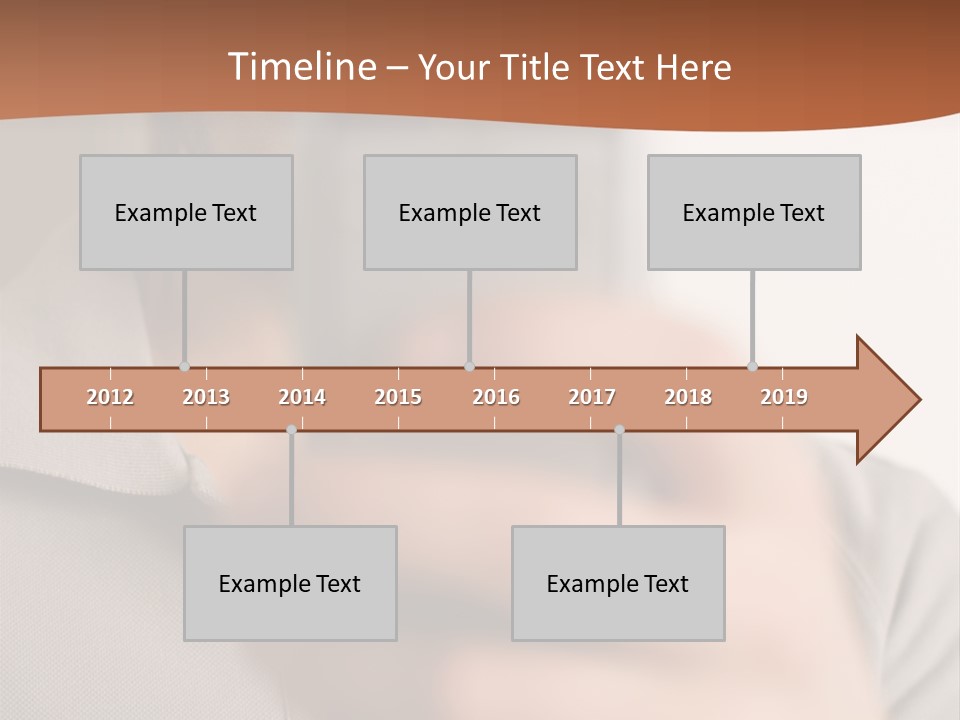 Timeline – Your Title Text Here

Example Text

Example Text

Example Text

2012 2013 2014 2015 2016 2017 2018 2019

Example Text

Example Text